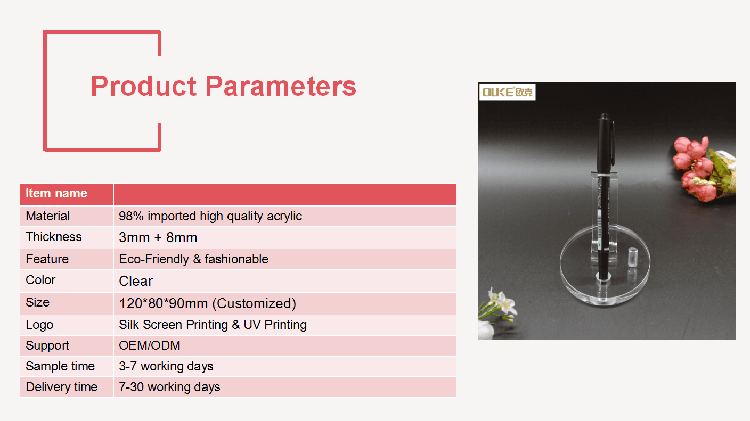 Product Parameters

| Item name | |
|---|---|
| Material | 98% imported high quality acrylic |
| Thickness | 3mm + 8mm |
| Feature | Eco-Friendly & fashionable |
| Color | Clear |
| Size | 120\*80\*90mm (Customized) |
| Logo | Silk Screen Printing & UV Printing |
| Support | OEM/ODM |
| Sample time | 3-7 working days |
| Delivery time | 7-30 working days |

OUKE 欧克